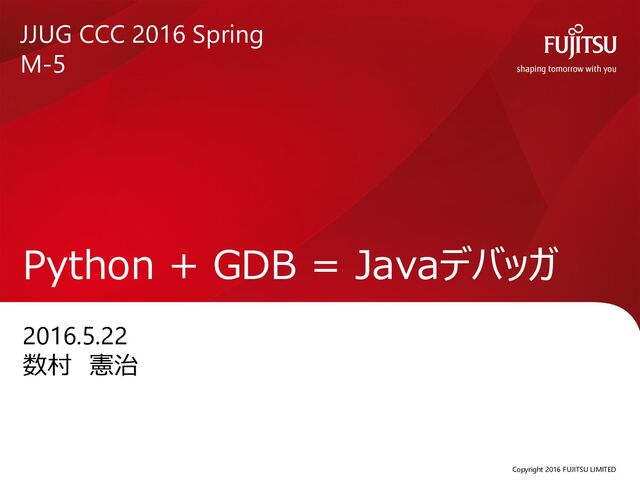 JJUG CCC 2016 Spring
M-5

FUJITSU
shaping tomorrow with you

Python + GDB = Javaデバッガ

2016.5.22
数村 憲治

Copyright 2016 FUJITSU LIMITED